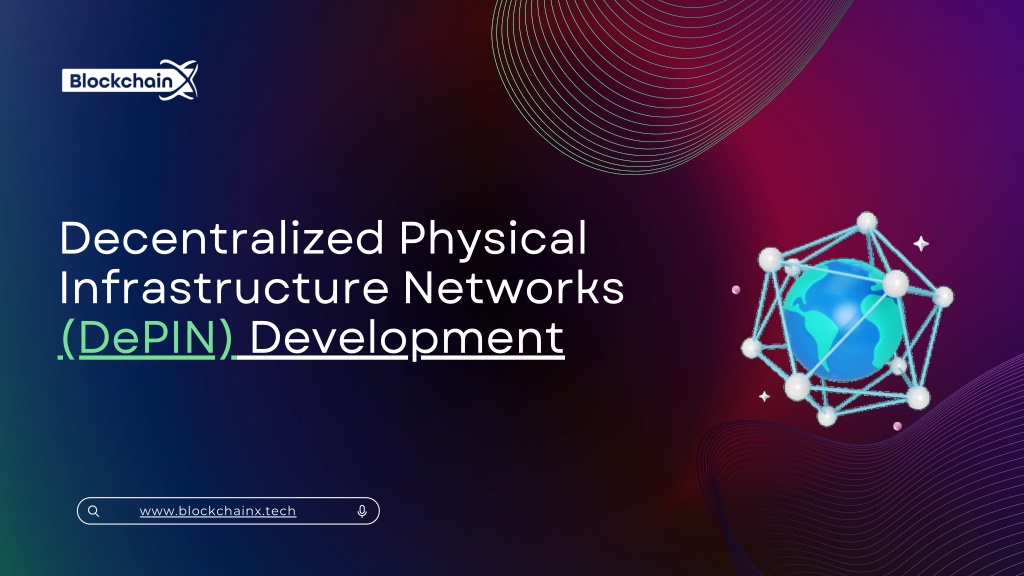 BlockchainX

Decentralized Physical Infrastructure Networks (DePIN) Development

www.blockchainx.tech